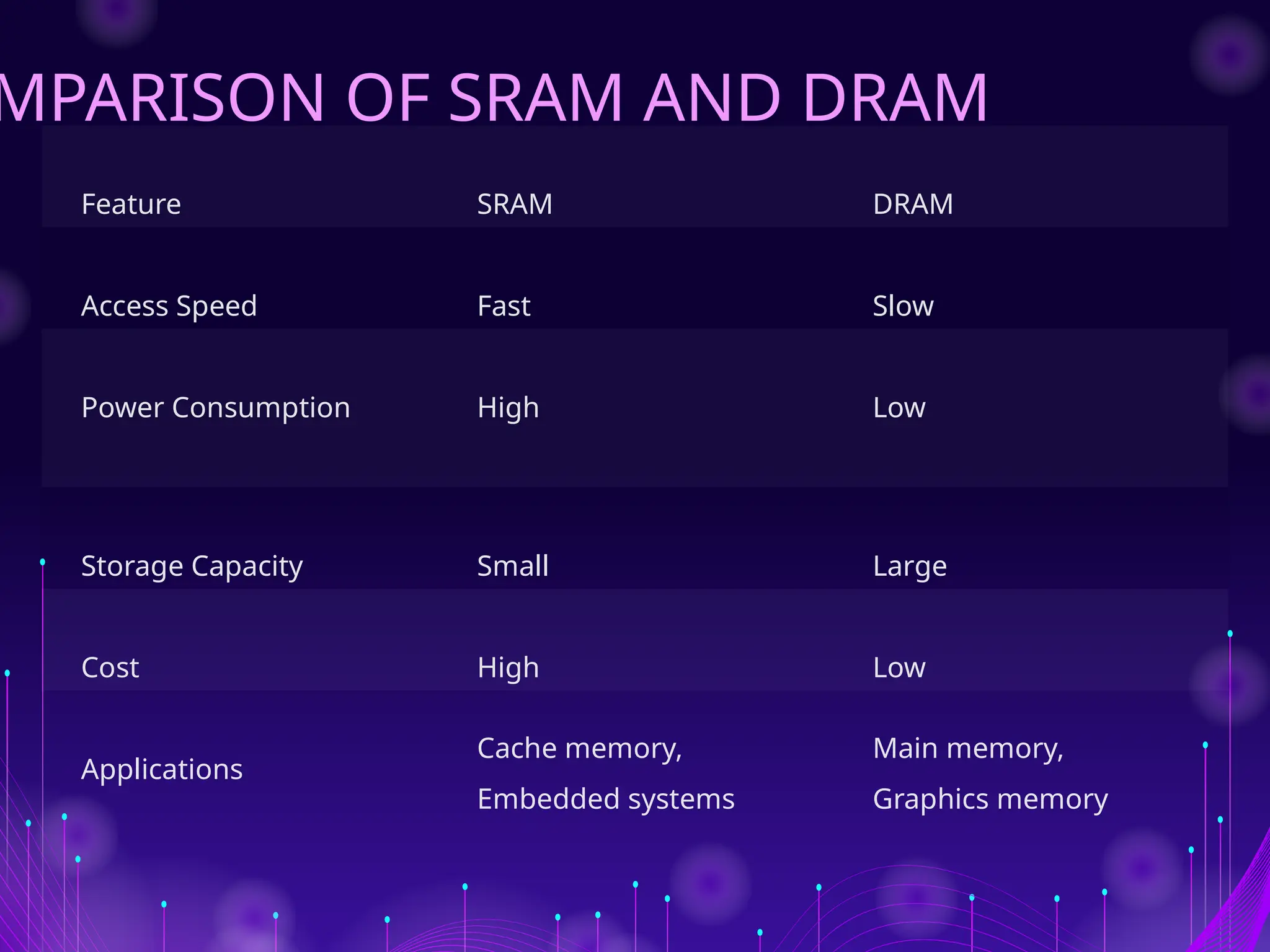 MPARISON OF SRAM AND DRAM

| Feature | SRAM | DRAM |
|---|---|---|
| Access Speed | Fast | Slow |
| Power Consumption | High | Low |
| Storage Capacity | Small | Large |
| Cost | High | Low |
| Applications | Cache memory, Embedded systems | Main memory, Graphics memory |